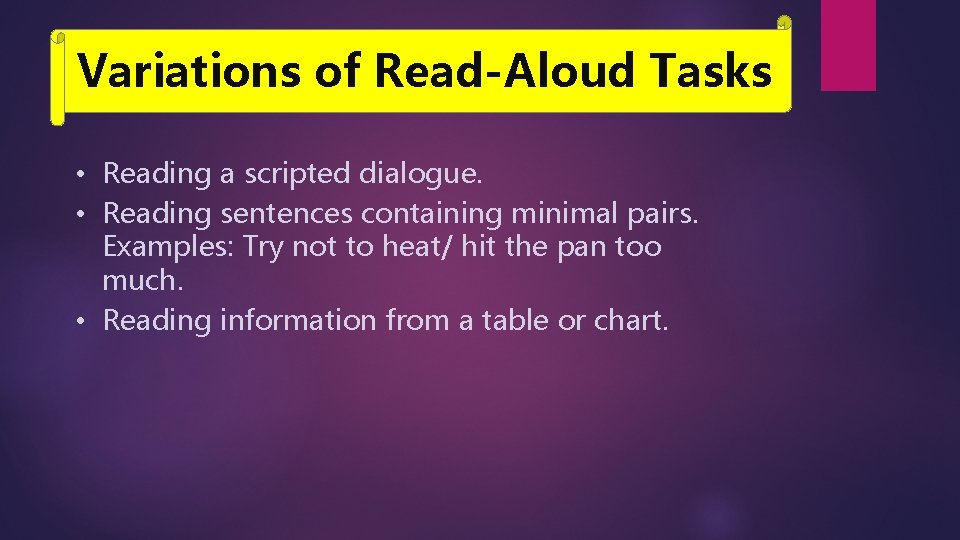 Variations of Read-Aloud Tasks

• Reading a scripted dialogue.
• Reading sentences containing minimal pairs. Examples: Try not to heat/ hit the pan too much.
• Reading information from a table or chart.